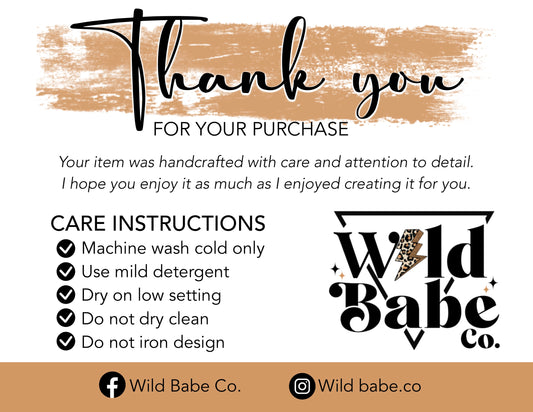 Thank you
FOR YOUR PURCHASE

Your item was handcrafted with care and attention to detail. I hope you enjoy it as much as I enjoyed creating it for you.

CARE INSTRUCTIONS
Machine wash cold only
Use mild detergent
Dry on low setting
Do not dry clean
Do not iron design

Wild Babe co.

Wild Babe Co.
Wild babe.co